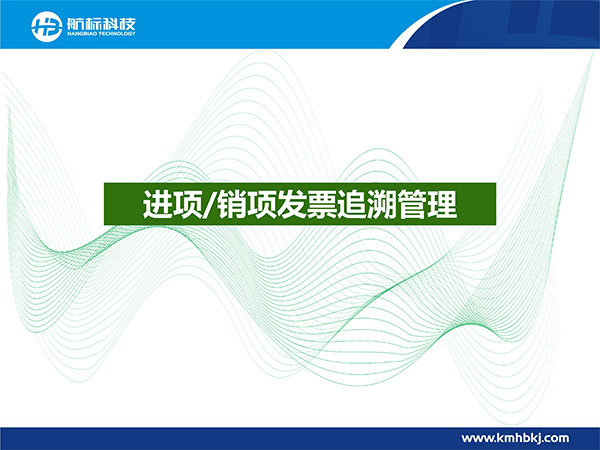 HB 航标科技
HANGBIAO TECHNOLOGY

进项/销项发票追溯管理

www.kmhbkj.com